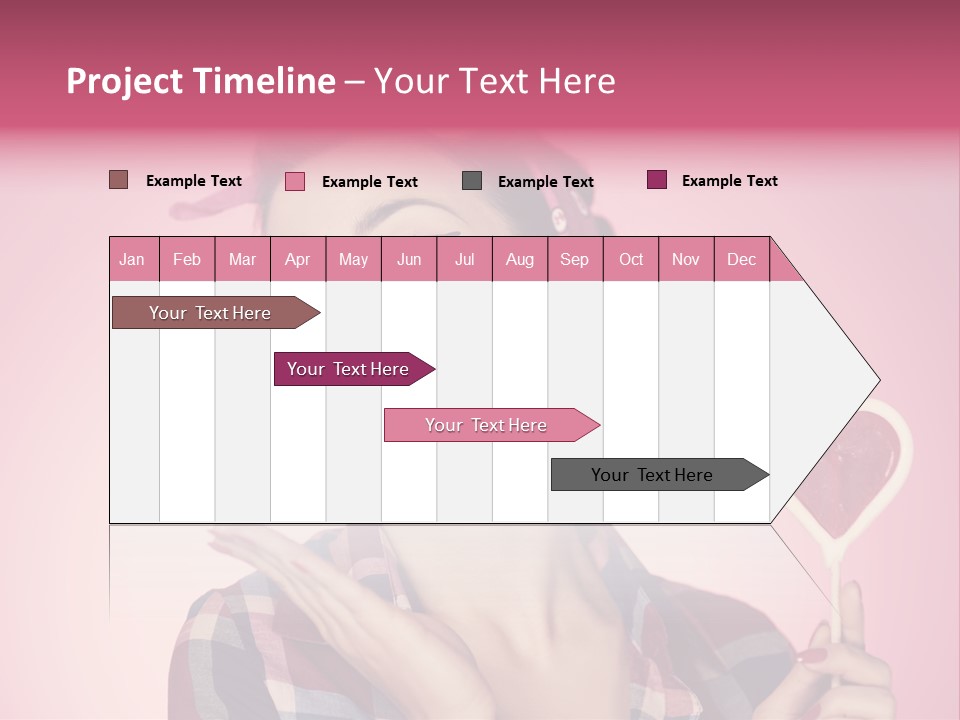 Project Timeline – Your Text Here

Example Text Example Text Example Text Example Text

| Jan | Feb | Mar | Apr | May | Jun | Jul | Aug | Sep | Oct | Nov | Dec |
|---|---|---|---|---|---|---|---|---|---|---|---|

Your Text Here

Your Text Here

Your Text Here

Your Text Here